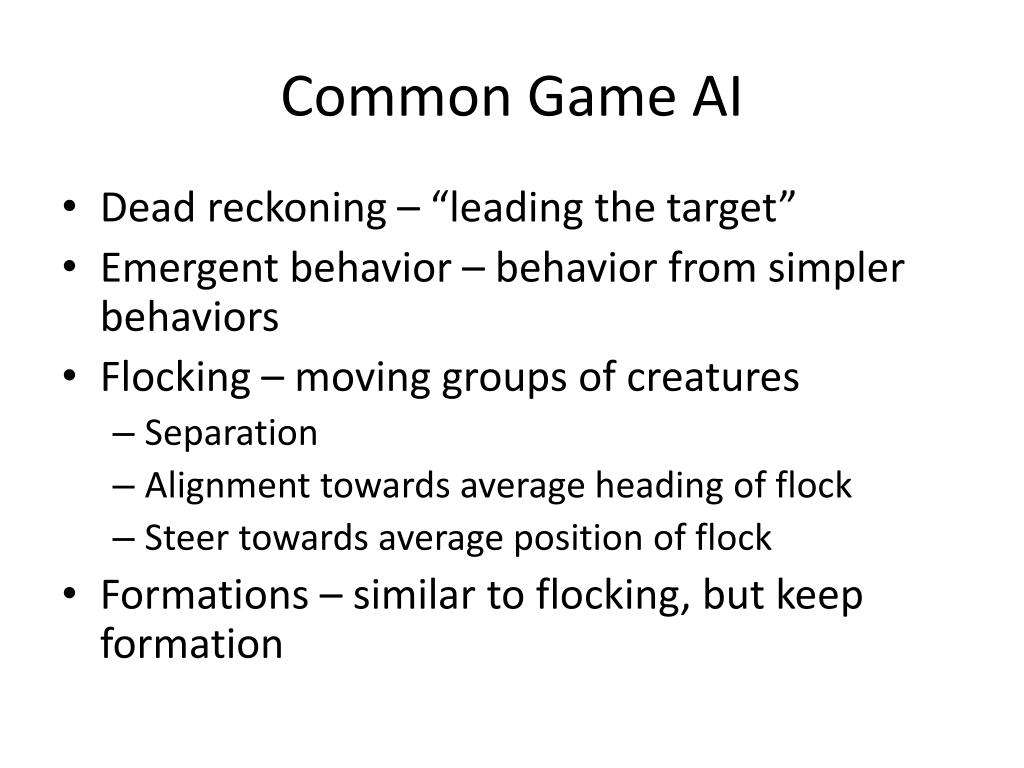 Common Game AI

• Dead reckoning – “leading the target”
• Emergent behavior – behavior from simpler behaviors
• Flocking – moving groups of creatures
– Separation
– Alignment towards average heading of flock
– Steer towards average position of flock
• Formations – similar to flocking, but keep formation